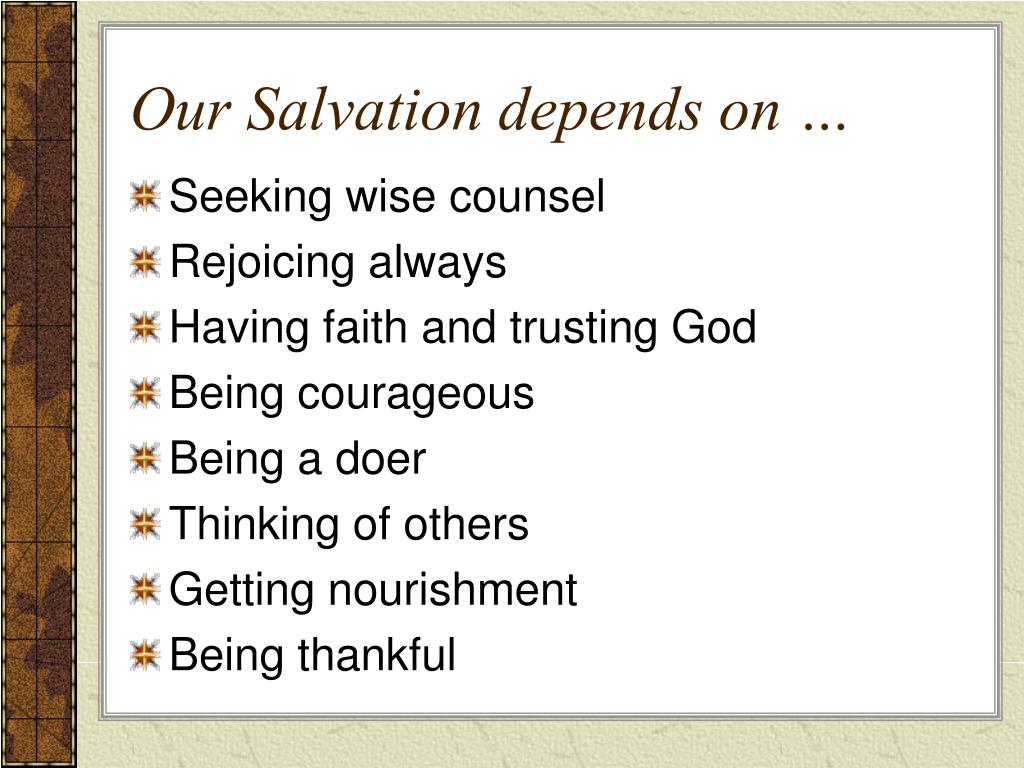 Our Salvation depends on …

Seeking wise counsel
Rejoicing always
Having faith and trusting God
Being courageous
Being a doer
Thinking of others
Getting nourishment
Being thankful